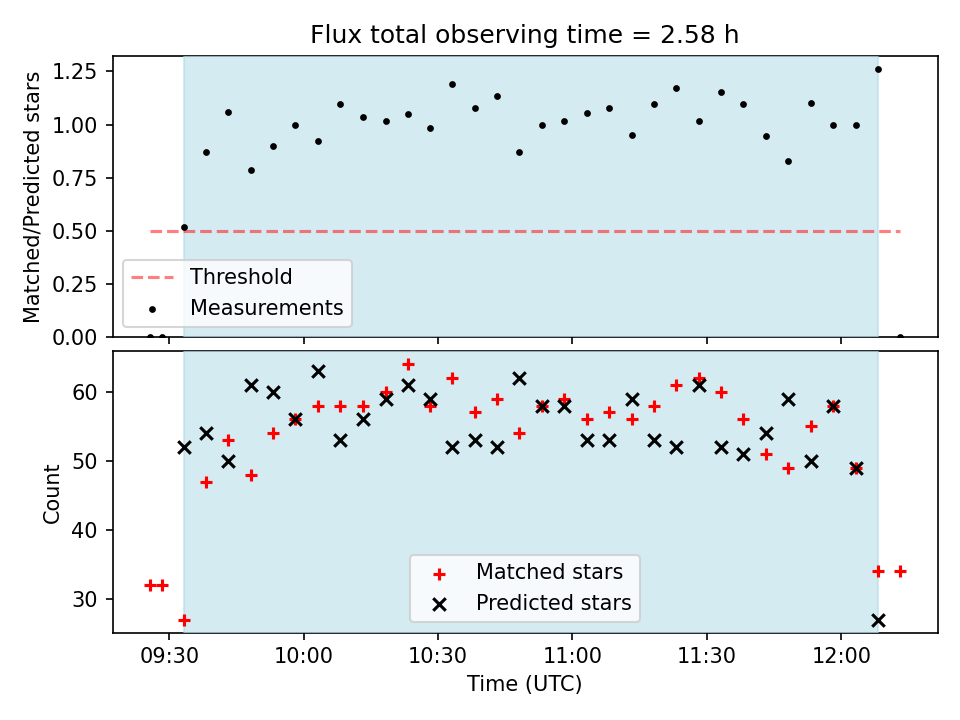 Flux total observing time = 2.58 h

Matched/Predicted stars

1.25
1.00
0.75
0.50
0.25
0.00

Threshold
Measurements

Count

60
50
40
30

Matched stars
Predicted stars

09:30
10:00
10:30
11:00
11:30
12:00

Time (UTC)